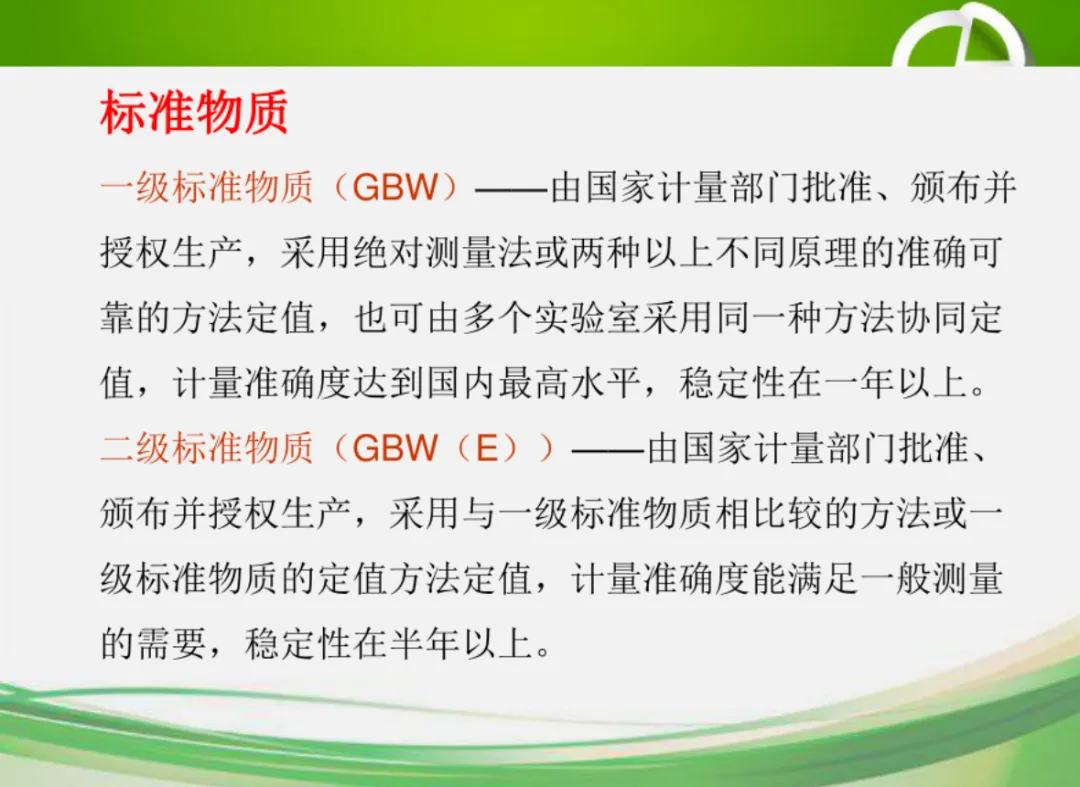 标准物质

一级标准物质（GBW）——由国家计量部门批准、颁布并授权生产，采用绝对测量法或两种以上不同原理的准确可靠的方法定值，也可由多个实验室采用同一种方法协同定值，计量准确度达到国内最高水平，稳定性在一年以上。

二级标准物质（GBW（E））——由国家计量部门批准、颁布并授权生产，采用与一级标准物质相比较的方法或一级标准物质的定值方法定值，计量准确度能满足一般测量的需要，稳定性在半年以上。